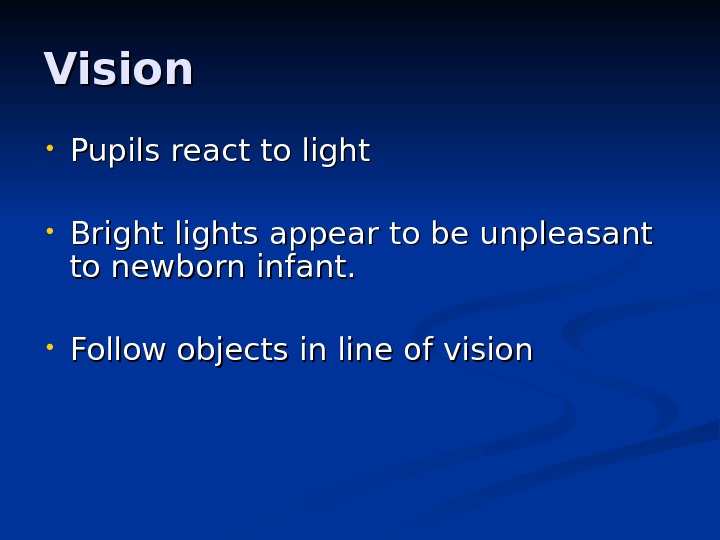 Vision

• Pupils react to light

• Bright lights appear to be unpleasant to newborn infant.

• Follow objects in line of vision